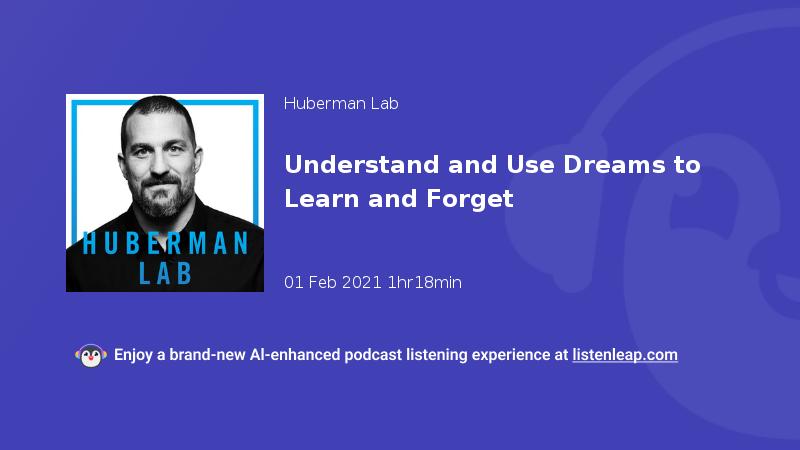 HUBERMAN LAB

Huberman Lab

Understand and Use Dreams to Learn and Forget

01 Feb 2021 1hr18min

Enjoy a brand-new AI-enhanced podcast listening experience at listenleap.com